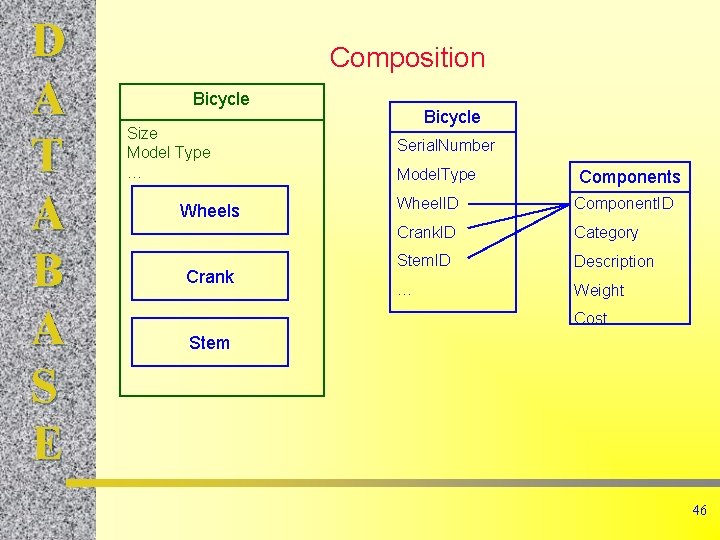 D
A
T
A
B
A
S
E

Composition

Bicycle
Size
Model Type
…
Wheels
Crank
Stem

Bicycle
SerialNumber
ModelType
WheelID
CrankID
StemID
…

Components
ComponentID
Category
Description
Weight
Cost

46